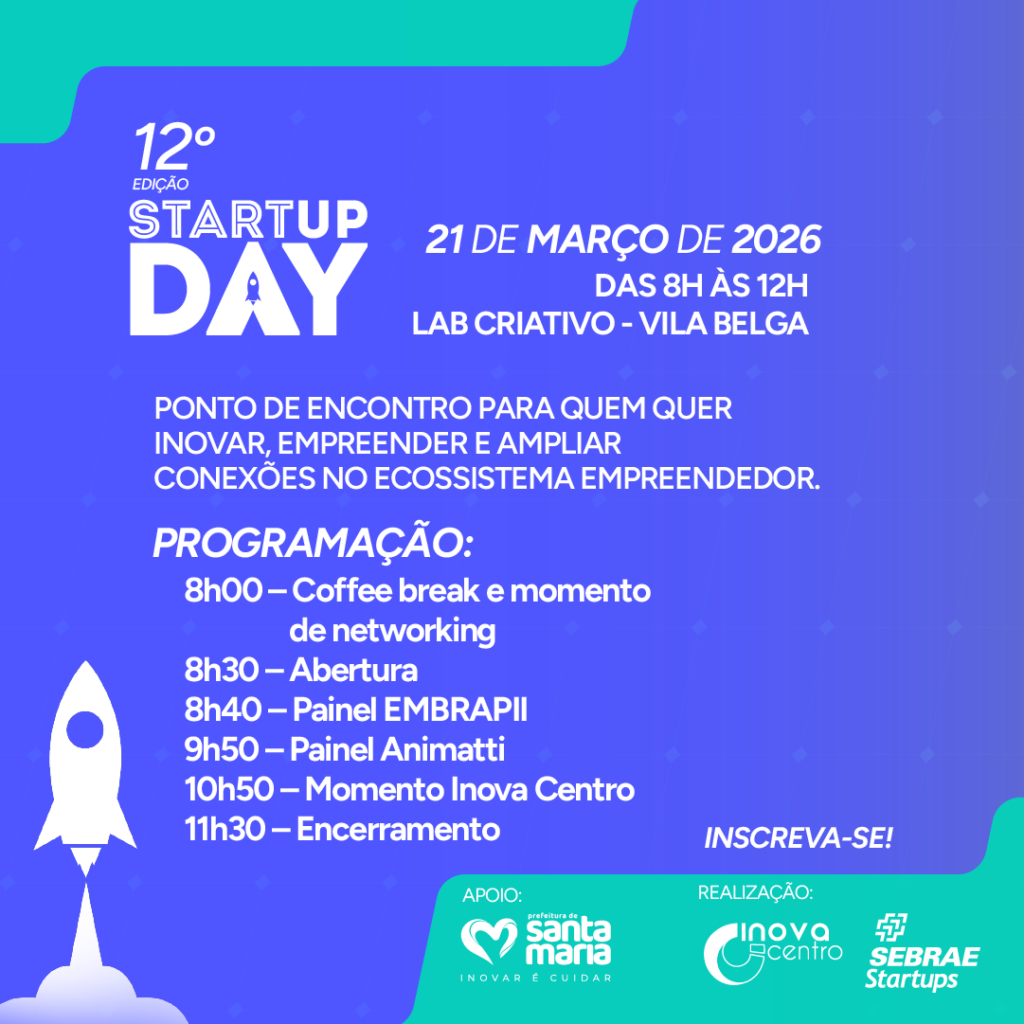 12º EDIÇÃO
STARTUP DAY

21 DE MARÇO DE 2026
DAS 8H ÀS 12H
LAB CRIATIVO - VILA BELGA

PONTO DE ENCONTRO PARA QUEM QUER INOVAR, EMPREENDER E AMPLIAR CONEXÕES NO ECOSSISTEMA EMPREENDEDOR.

PROGRAMAÇÃO:
8h00 – Coffee break e momento de networking
8h30 – Abertura
8h40 – Painel EMBRAPII
9h50 – Painel Animatti
10h50 – Momento Inova Centro
11h30 – Encerramento

INSCREVA-SE!

APOIO:
prefeitura de santa maria
INOVAR É CUIDAR

REALIZAÇÃO:
inova centro
SEBRAE Startups